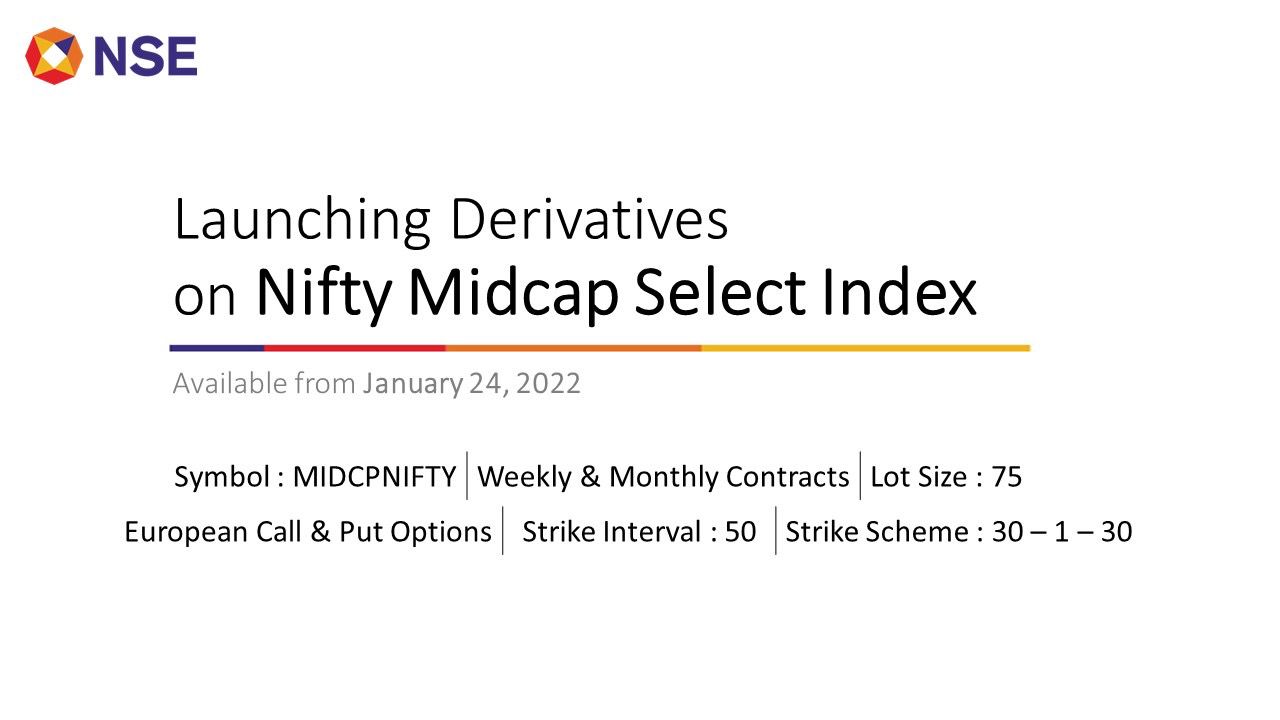 NSE

Launching Derivatives
on Nifty Midcap Select Index

Available from January 24, 2022

Symbol : MIDCPNIFTY | Weekly & Monthly Contracts | Lot Size : 75

European Call & Put Options | Strike Interval : 50 | Strike Scheme : 30 – 1 – 30